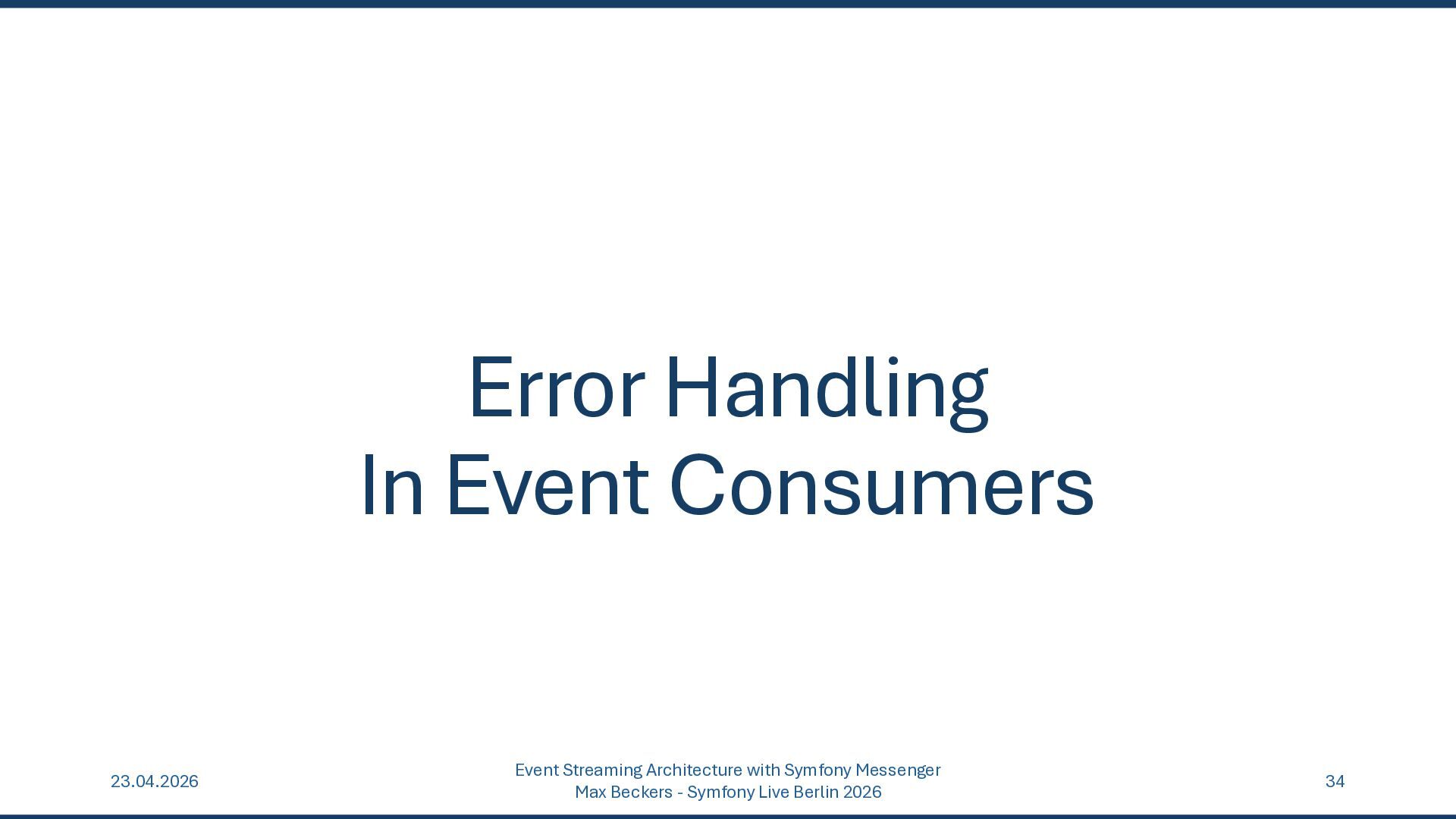 Error Handling
In Event Consumers

23.04.2026

Event Streaming Architecture with Symfony Messenger
Max Beckers - Symfony Live Berlin 2026

34